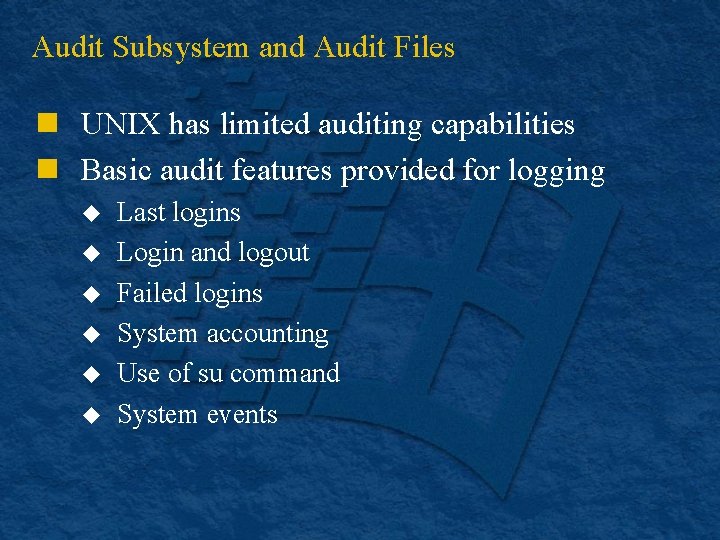 Audit Subsystem and Audit Files

UNIX has limited auditing capabilities

Basic audit features provided for logging

Last logins

Login and logout

Failed logins

System accounting

Use of su command

System events